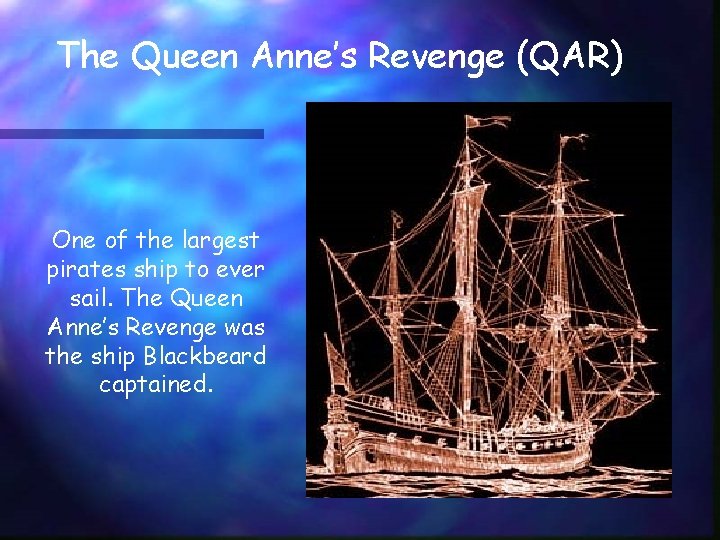 The Queen Anne's Revenge (QAR)

One of the largest pirates ship to ever sail. The Queen Anne's Revenge was the ship Blackbeard captained.